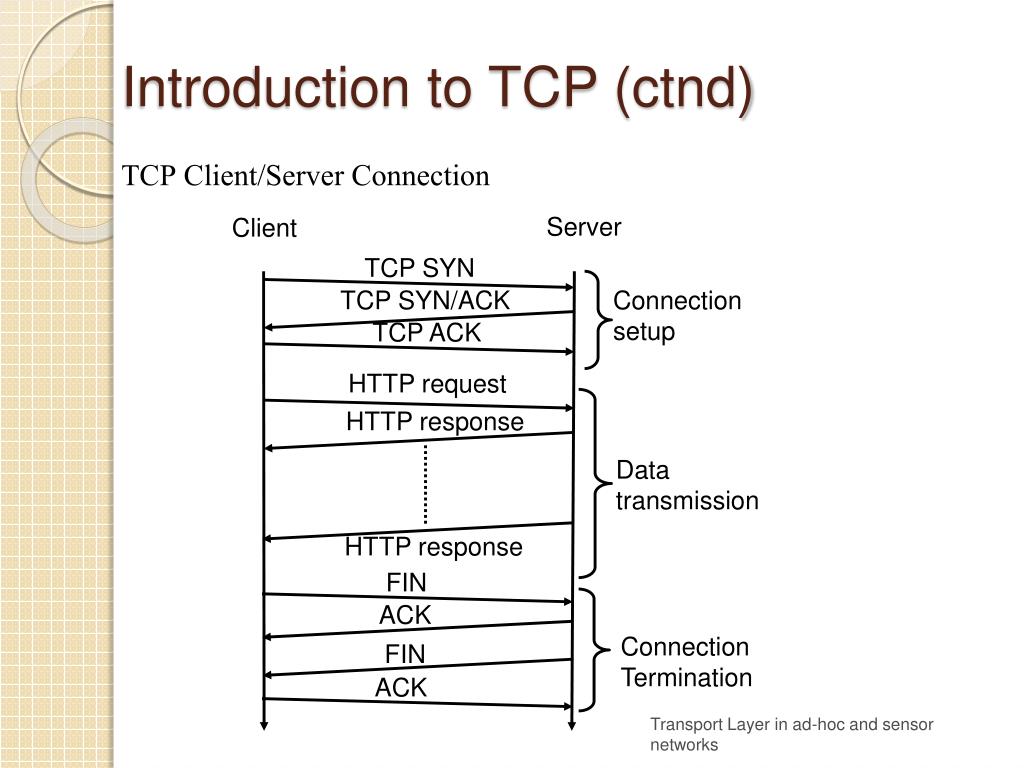 Introduction to TCP (ctnd)

TCP Client/Server Connection

Client

Server

TCP SYN

TCP SYN/ACK

TCP ACK

Connection setup

HTTP request

HTTP response

Data transmission

HTTP response

FIN

ACK

FIN

ACK

Connection Termination

Transport Layer in ad-hoc and sensor networks